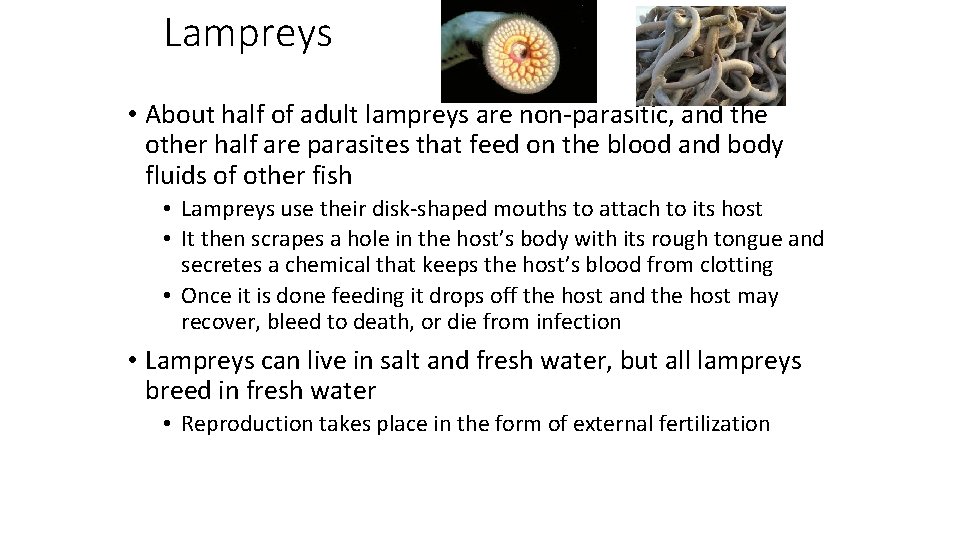 Lampreys

• About half of adult lampreys are non-parasitic, and the other half are parasites that feed on the blood and body fluids of other fish
  • Lampreys use their disk-shaped mouths to attach to its host
  • It then scrapes a hole in the host's body with its rough tongue and secretes a chemical that keeps the host's blood from clotting
  • Once it is done feeding it drops off the host and the host may recover, bleed to death, or die from infection
• Lampreys can live in salt and fresh water, but all lampreys breed in fresh water
  • Reproduction takes place in the form of external fertilization